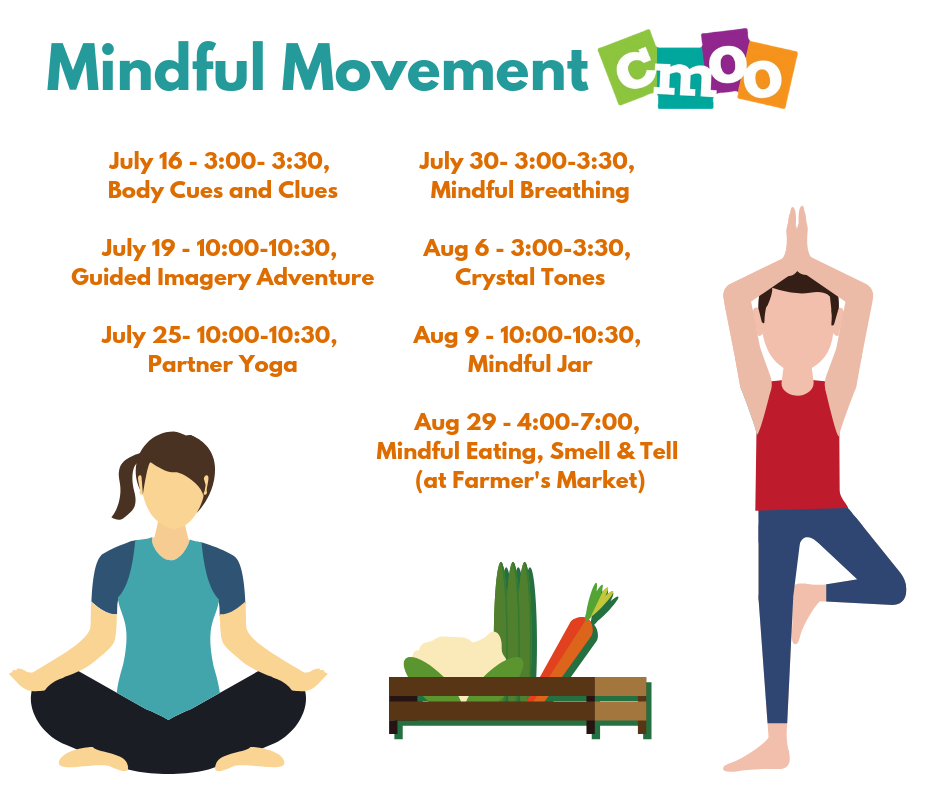 Mindful Movement cmoo

July 16 - 3:00- 3:30,
Body Cues and Clues

July 19 - 10:00-10:30,
Guided Imagery Adventure

July 25- 10:00-10:30,
Partner Yoga

July 30- 3:00-3:30,
Mindful Breathing

Aug 6 - 3:00-3:30,
Crystal Tones

Aug 9 - 10:00-10:30,
Mindful Jar

Aug 29 - 4:00-7:00,
Mindful Eating, Smell & Tell
(at Farmer's Market)